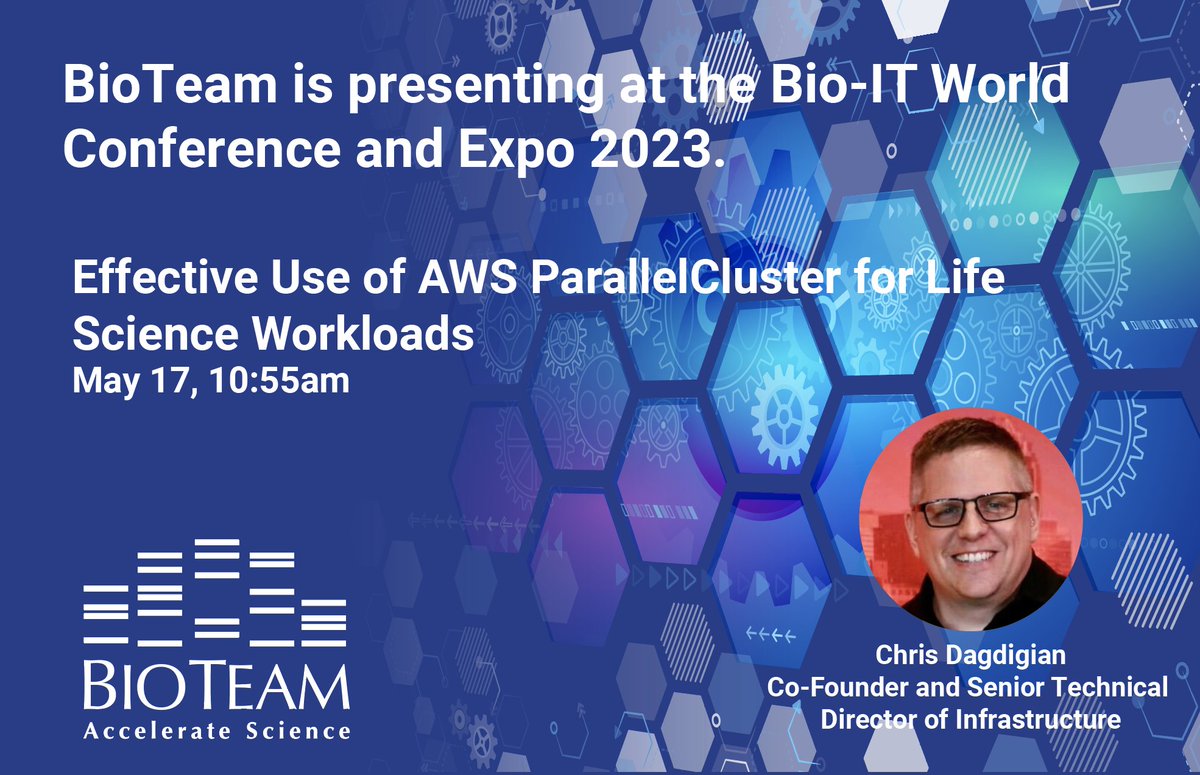 BioTeam is presenting at the Bio-IT World Conference and Expo 2023.

Effective Use of AWS ParallelCluster for Life Science Workloads
May 17, 10:55am

BIOTEAM
Accelerate Science

Chris Dagdigian
Co-Founder and Senior Technical Director of Infrastructure